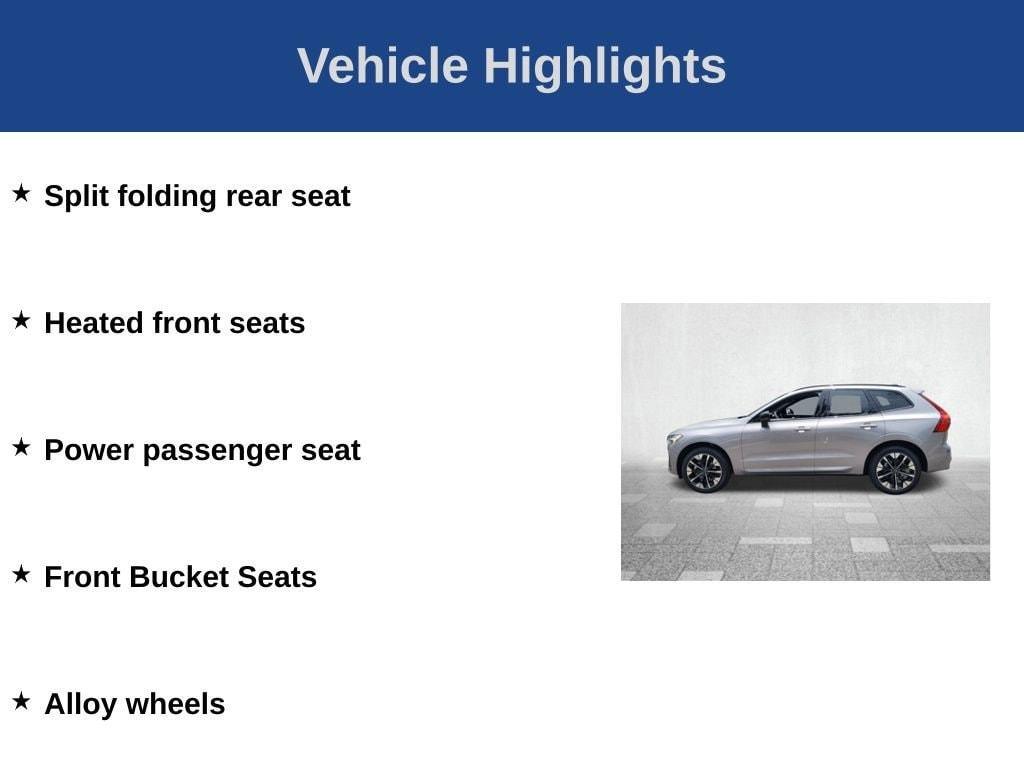 Vehicle Highlights

★ Split folding rear seat

★ Heated front seats

★ Power passenger seat

★ Front Bucket Seats

★ Alloy wheels